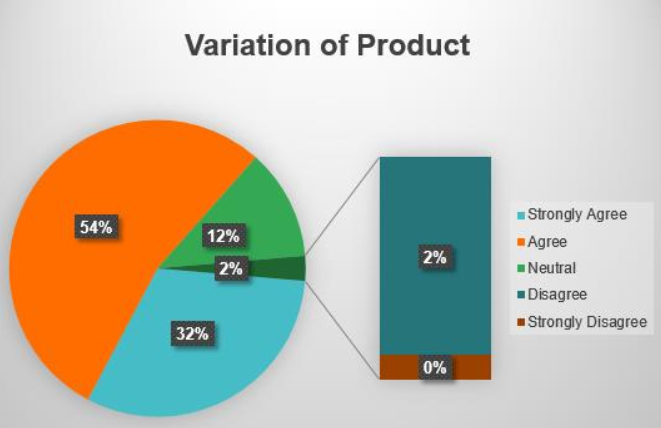 Variation of Product

54%
12%
2%
32%

2%
0%

Strongly Agree
Agree
Neutral
Disagree
Strongly Disagree